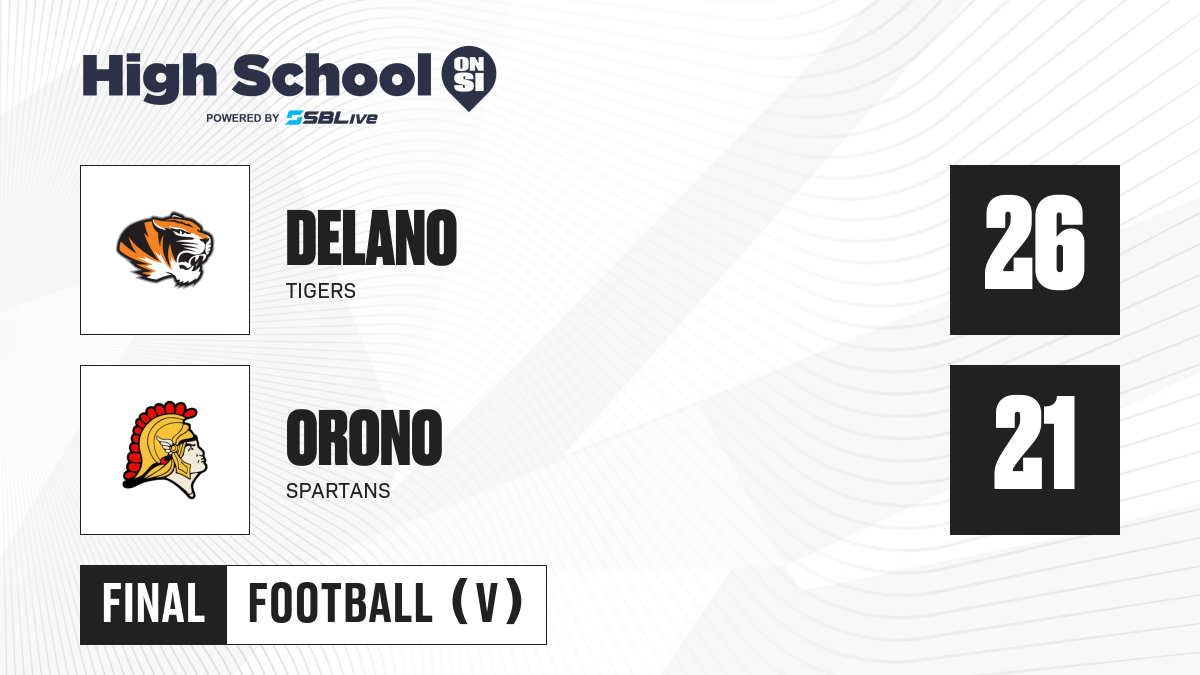 High School ON SI
POWERED BY SBLive

DELANO
TIGERS

26

ORONO
SPARTANS

21

FINAL FOOTBALL (V)